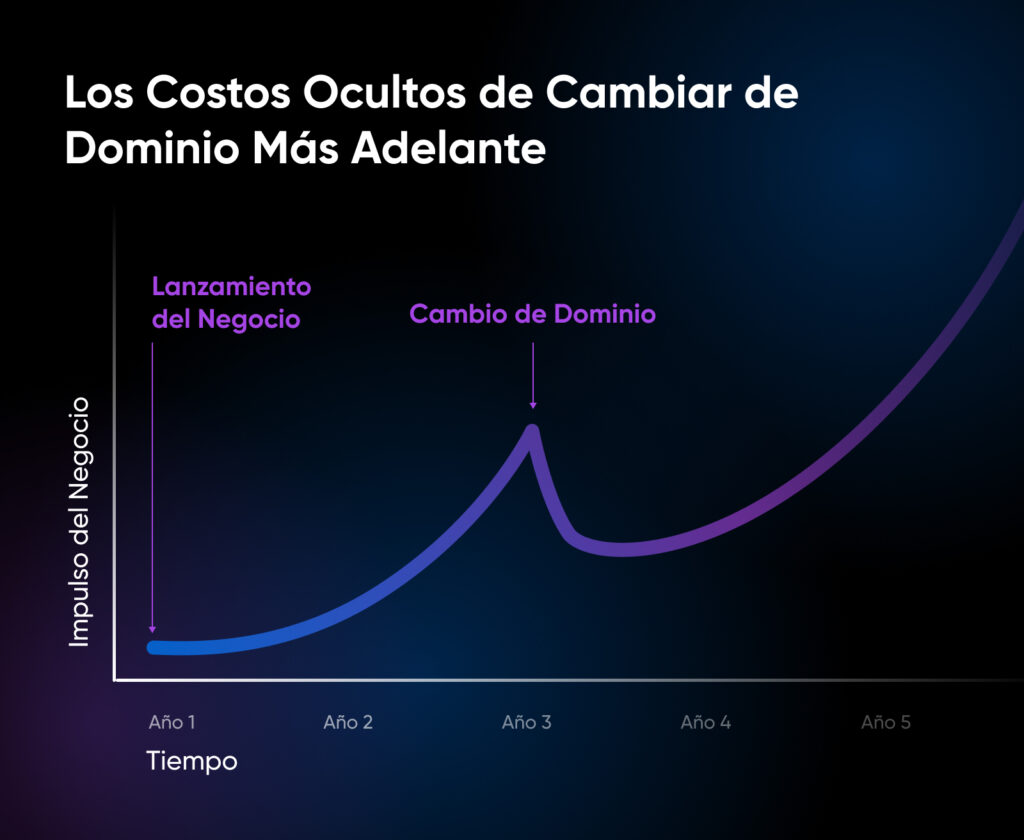 Los Costos Ocultos de Cambiar de Dominio Más Adelante

Lanzamiento del Negocio

Cambio de Dominio

Impulso del Negocio

Año 1
Año 2
Año 3
Año 4
Año 5

Tiempo